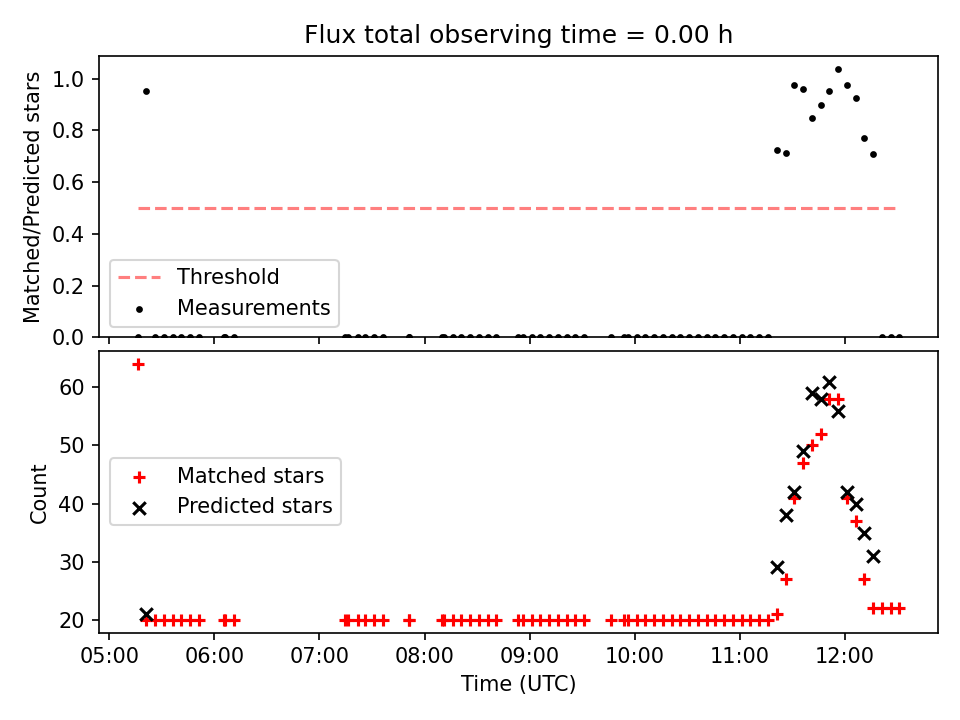 Flux total observing time = 0.00 h

Matched/Predicted stars

1.0
0.8
0.6
0.4
0.2
0.0

Threshold
Measurements

Count

60
50
40
30
20

Matched stars
Predicted stars

05:00 06:00 07:00 08:00 09:00 10:00 11:00 12:00

Time (UTC)